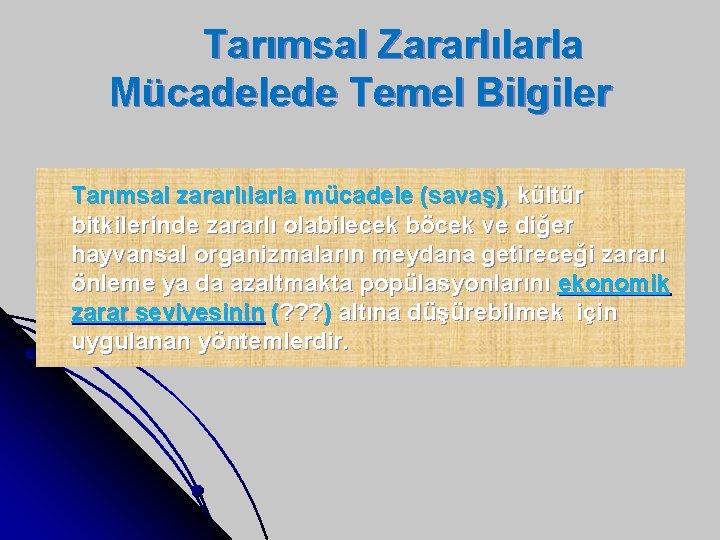 Tarımsal Zararlılarla Mücadelede Temel Bilgiler

Tarımsal zararlılarla mücadele (savaş), kültür bitkilerinde zararlı olabilecek böcek ve diğer hayvansal organizmaların meydana getireceği zararı önleme ya da azaltmakta popülasyonlarını ekonomik zarar seviyesinin (???) altına düşürebilmek için uygulanan yöntemlerdir.